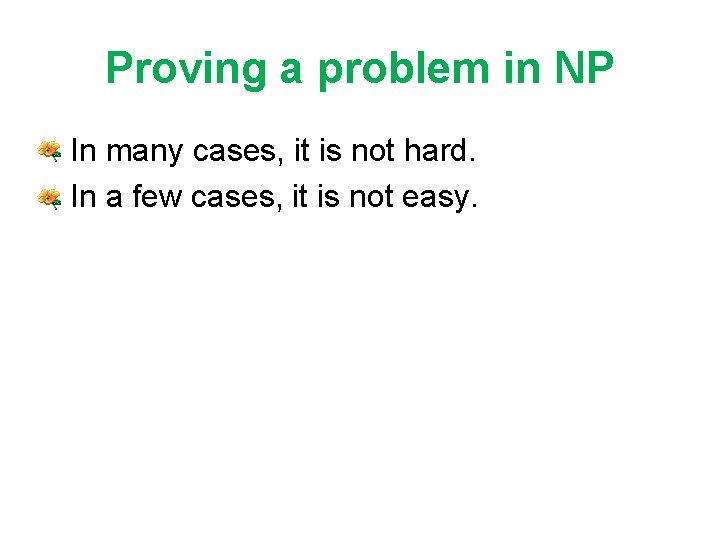 Proving a problem in NP

In many cases, it is not hard.

In a few cases, it is not easy.